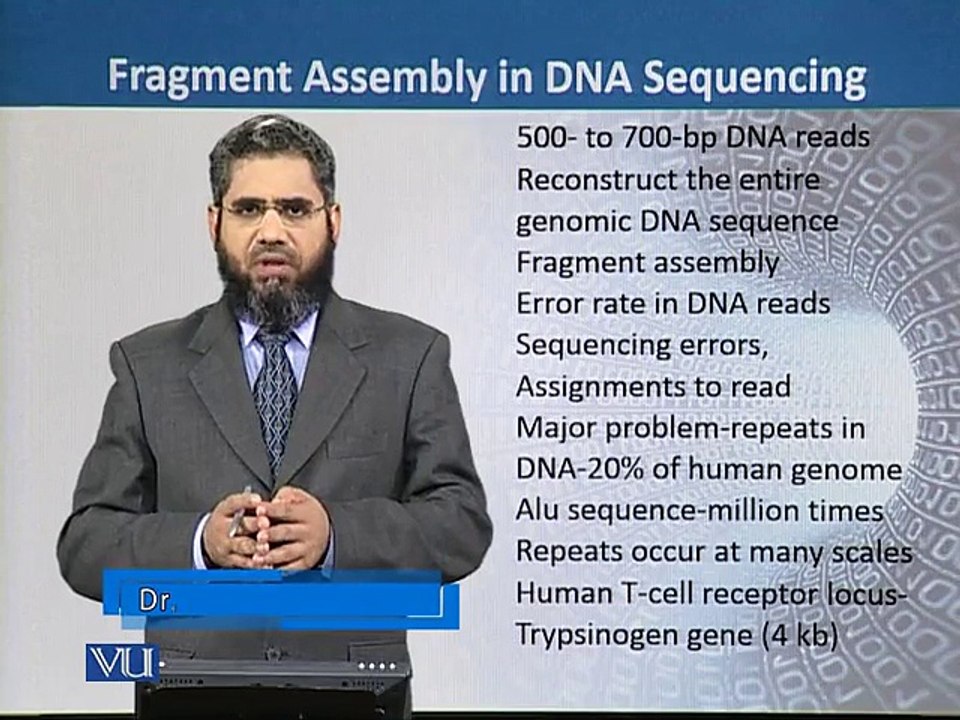 Fragment Assembly in DNA Sequencing

500- to 700-bp DNA reads
Reconstruct the entire genomic DNA sequence
Fragment assembly
Error rate in DNA reads
Sequencing errors,
Assignments to read
Major problem-repeats in DNA-20% of human genome
Alu sequence-million times
Repeats occur at many scales
Human T-cell receptor locus-
Trypsinogen gene (4 kb)

Dr.

VU